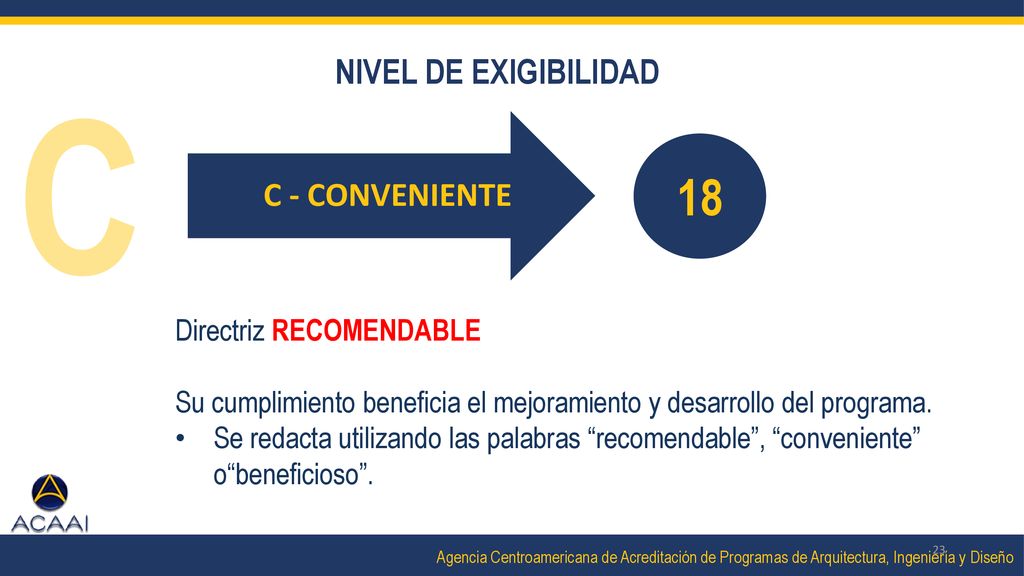 NIVEL DE EXIGIBILIDAD

C

C - CONVENIENTE

18

Directriz RECOMENDABLE

Su cumplimiento beneficia el mejoramiento y desarrollo del programa.

• Se redacta utilizando las palabras “recomendable”, “conveniente” o“beneficioso”.

ACAAI

23

Agencia Centroamericana de Acreditación de Programas de Arquitectura, Ingeniería y Diseño